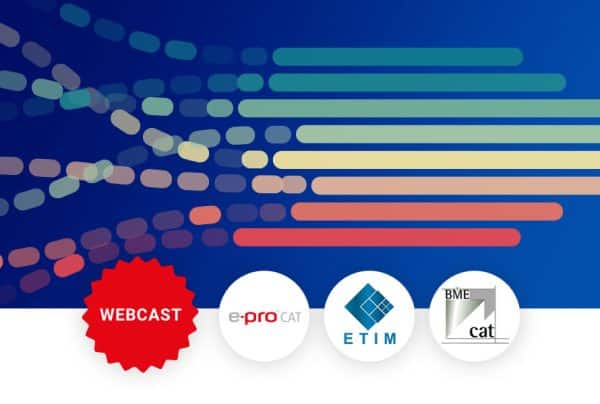 WEBCAST

e-pro CAT

ETIM

BME
cat